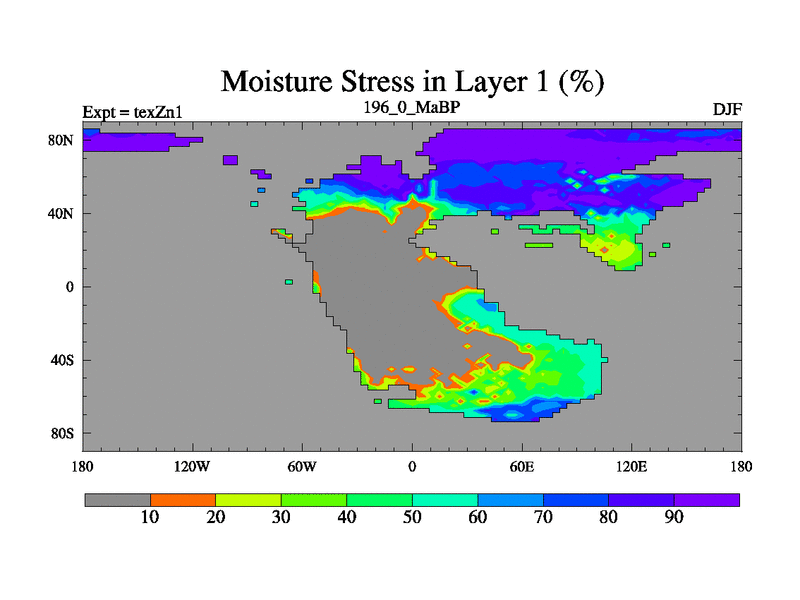 Moisture Stress in Layer 1 (%)

Expt = texZn1

196_0_MaBP

DJF

80N
40N
0
40S
80S

180
120W
60W
0
60E
120E
180

10
20
30
40
50
60
70
80
90